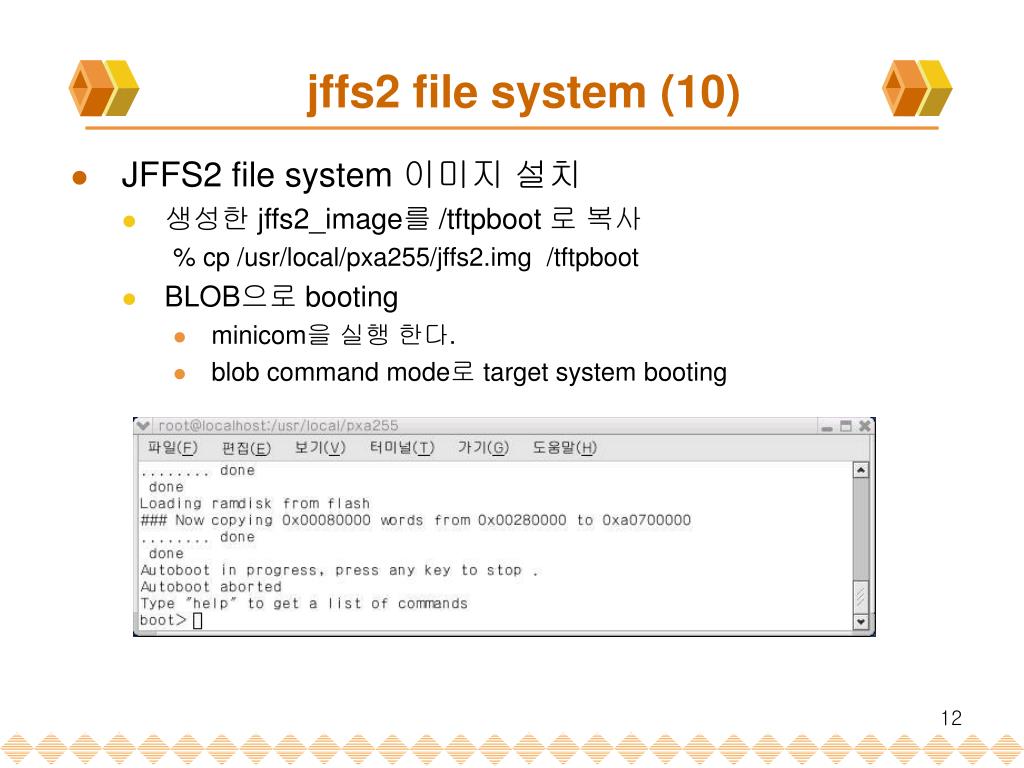 jffs2 file system (10)

JFFS2 file system 이미지 설치

생성한 jffs2_image를 /tftpboot 로 복사

% cp /usr/local/pxa255/jffs2.img /tftpboot

BLOB으로 booting

minicom을 실행 한다.

blob command mode로 target system booting

root@localhost:/usr/local/pxa255

파일(F) 편집(E) 보기(V) 터미널(T) 가기(G) 도움말(H)

........ done
done
Loading ramdisk from flash
### Now copying 0x00080000 words from 0x00280000 to 0xa0700000
........ done
done
Autoboot in progress, press any key to stop .
Autoboot aborted
Type "help" to get a list of commands
boot>

12